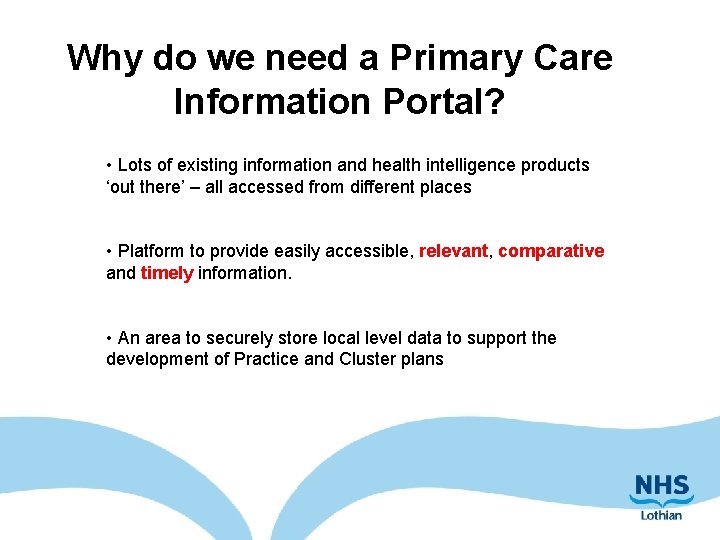 Why do we need a Primary Care Information Portal?

• Lots of existing information and health intelligence products ‘out there’ – all accessed from different places

• Platform to provide easily accessible, relevant, comparative and timely information.

• An area to securely store local level data to support the development of Practice and Cluster plans

NHS
Lothian